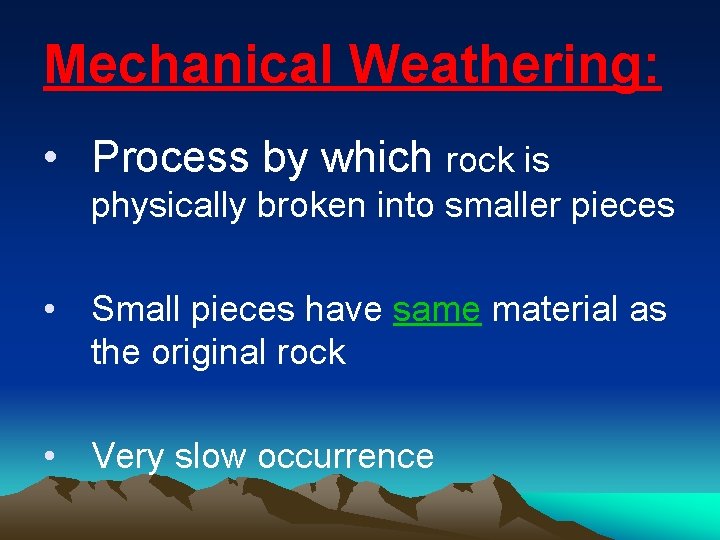 Mechanical Weathering:

• Process by which rock is physically broken into smaller pieces

• Small pieces have same material as the original rock

• Very slow occurrence